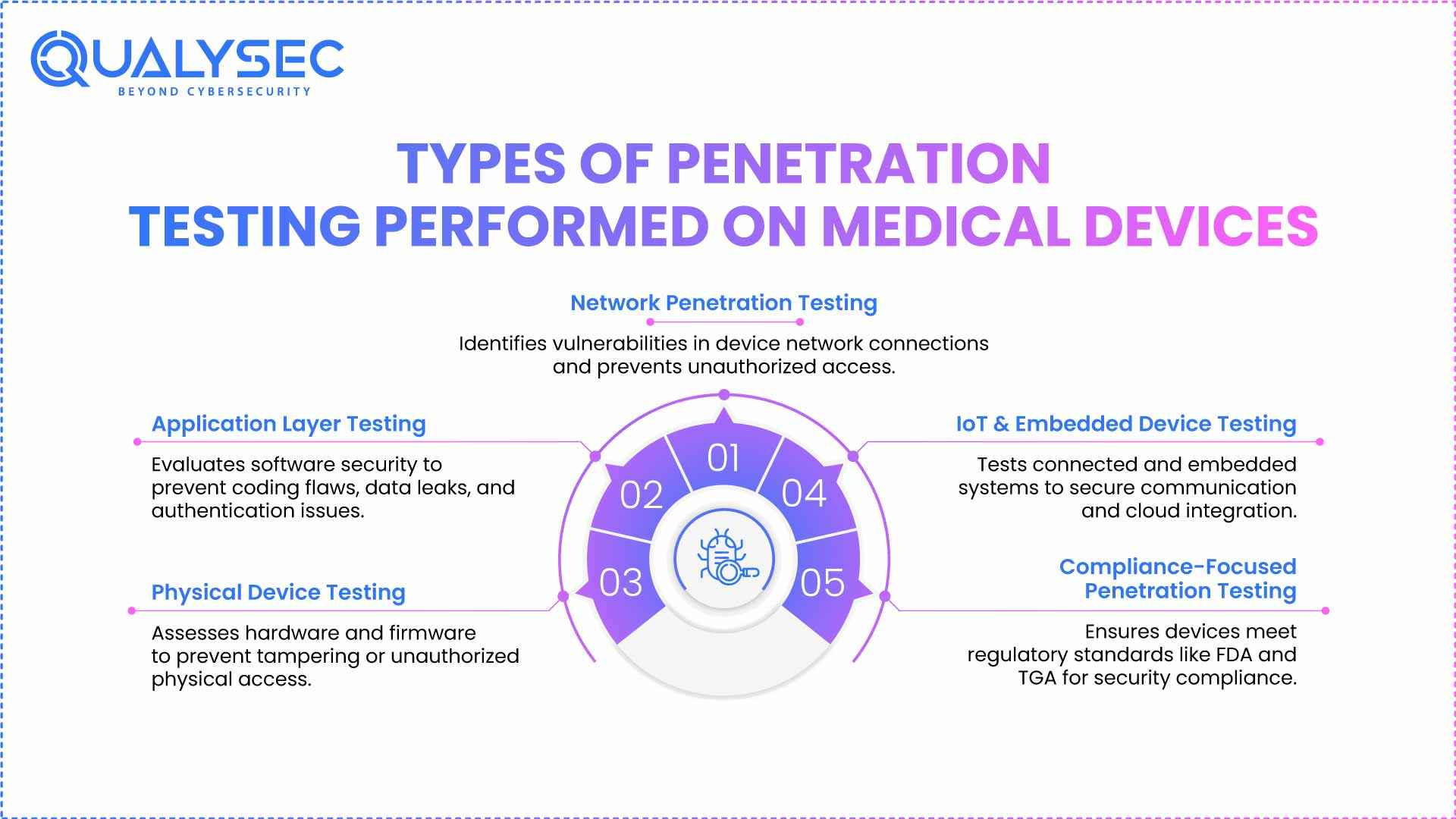 QUALYSEC
BEYOND CYBERSECURITY

TYPES OF PENETRATION TESTING PERFORMED ON MEDICAL DEVICES

Network Penetration Testing

Identifies vulnerabilities in device network connections and prevents unauthorized access.

Application Layer Testing

Evaluates software security to prevent coding flaws, data leaks, and authentication issues.

Physical Device Testing

Assesses hardware and firmware to prevent tampering or unauthorized physical access.

01

02

03

04

05

IoT & Embedded Device Testing

Tests connected and embedded systems to secure communication and cloud integration.

Compliance-Focused Penetration Testing

Ensures devices meet regulatory standards like FDA and TGA for security compliance.